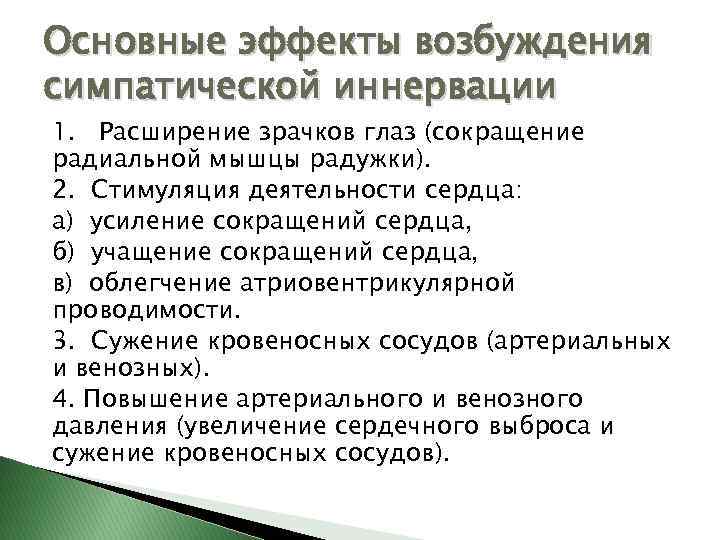 Основные эффекты возбуждения симпатической иннервации

1. Расширение зрачков глаз (сокращение радиальной мышцы радужки).

2. Стимуляция деятельности сердца:

а) усиление сокращений сердца,

б) учащение сокращений сердца,

в) облегчение атриовентрикулярной проводимости.

3. Сужение кровеносных сосудов (артериальных и венозных).

4. Повышение артериального и венозного давления (увеличение сердечного выброса и сужение кровеносных сосудов).